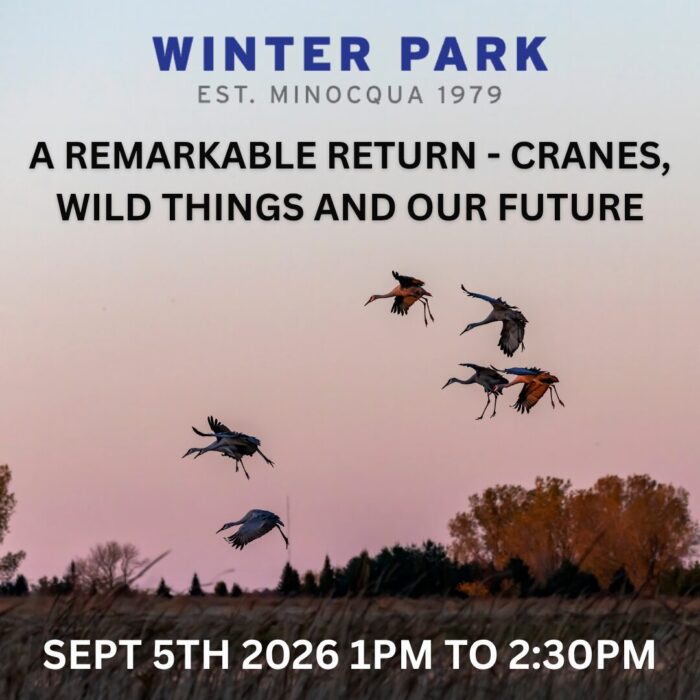 WINTER PARK
EST. MINOCQUA 1979

A REMARKABLE RETURN - CRANES, WILD THINGS AND OUR FUTURE

SEPT 5TH 2026 1PM TO 2:30PM